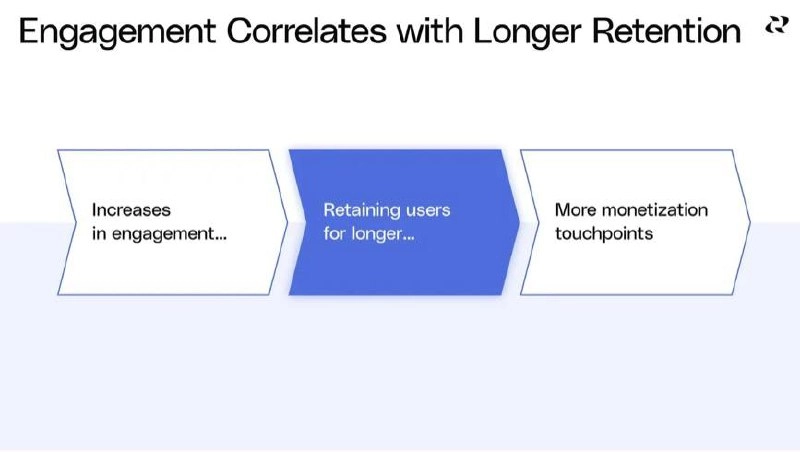 Engagement Correlates with Longer Retention

Increases in engagement...

Retaining users for longer...

More monetization touchpoints